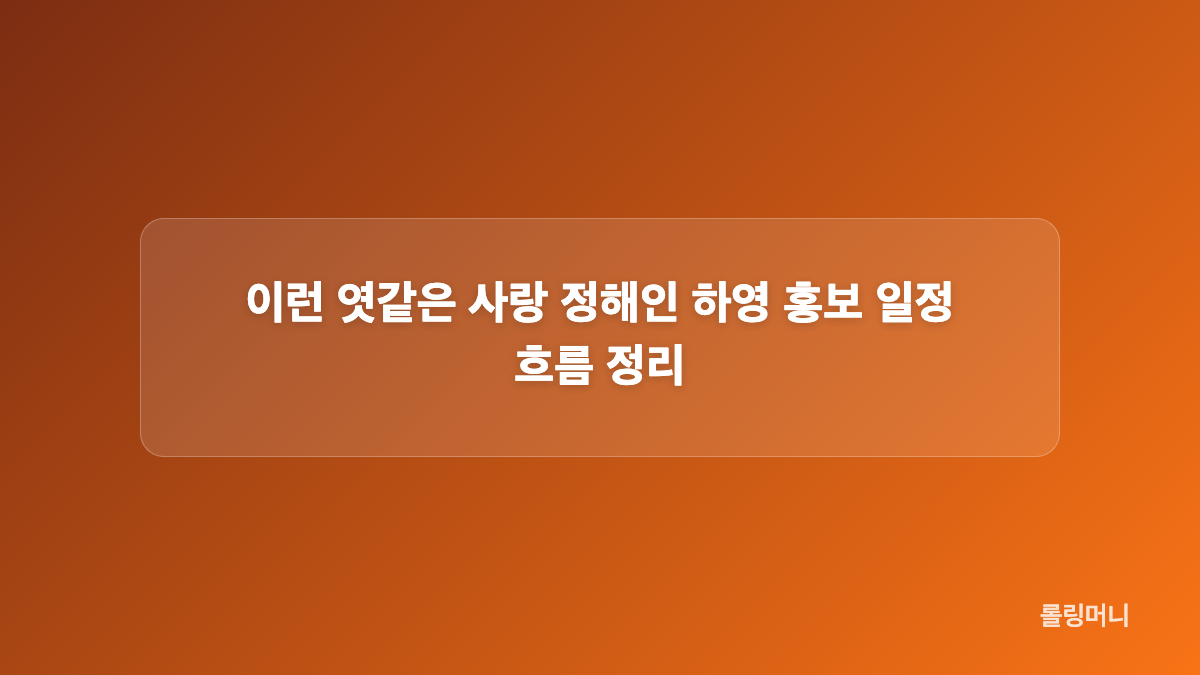 이런 엿같은 사랑 정해인 하영 홍보 일정 흐름 정리

롤링머니